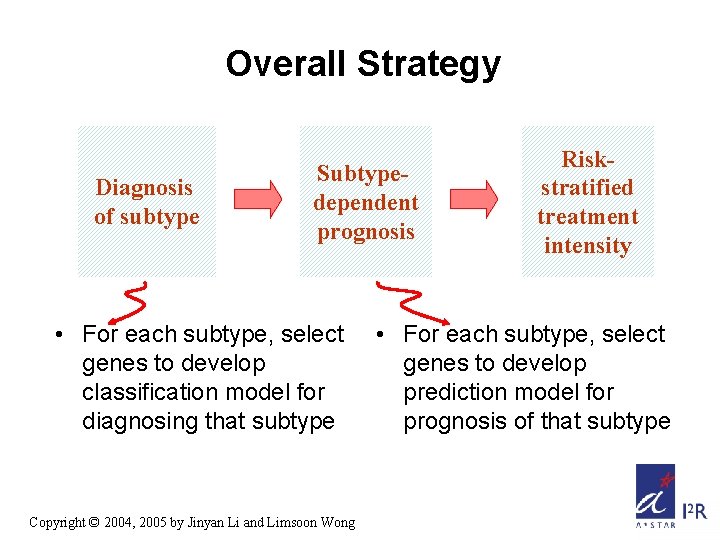 Overall Strategy

Diagnosis of subtype

Subtype-dependent prognosis

Risk-stratified treatment intensity

• For each subtype, select genes to develop classification model for diagnosing that subtype

• For each subtype, select genes to develop prediction model for prognosis of that subtype

Copyright © 2004, 2005 by Jinyan Li and Limsoon Wong

A*STAR

I²R